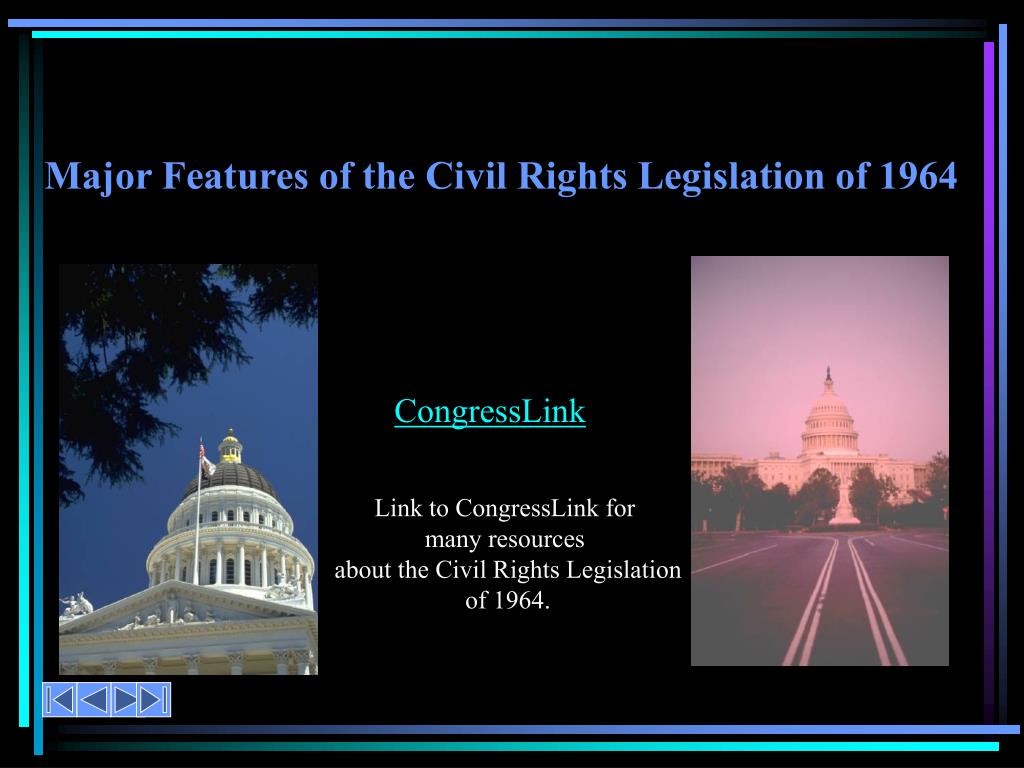 Major Features of the Civil Rights Legislation of 1964

CongressLink

Link to CongressLink for many resources about the Civil Rights Legislation of 1964.